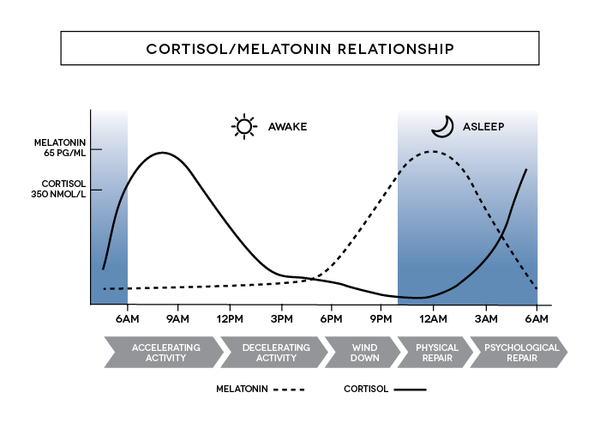 CORTISOL/MELATONIN RELATIONSHIP

AWAKE

ASLEEP

MELATONIN
65 PG/ML

CORTISOL
350 NMOL/L

6AM
9AM
12PM
3PM
6PM
9PM
12AM
3AM
6AM

ACCELERATING ACTIVITY

DECELERATING ACTIVITY

WIND DOWN

PHYSICAL REPAIR

PSYCHOLOGICAL REPAIR

MELATONIN

CORTISOL